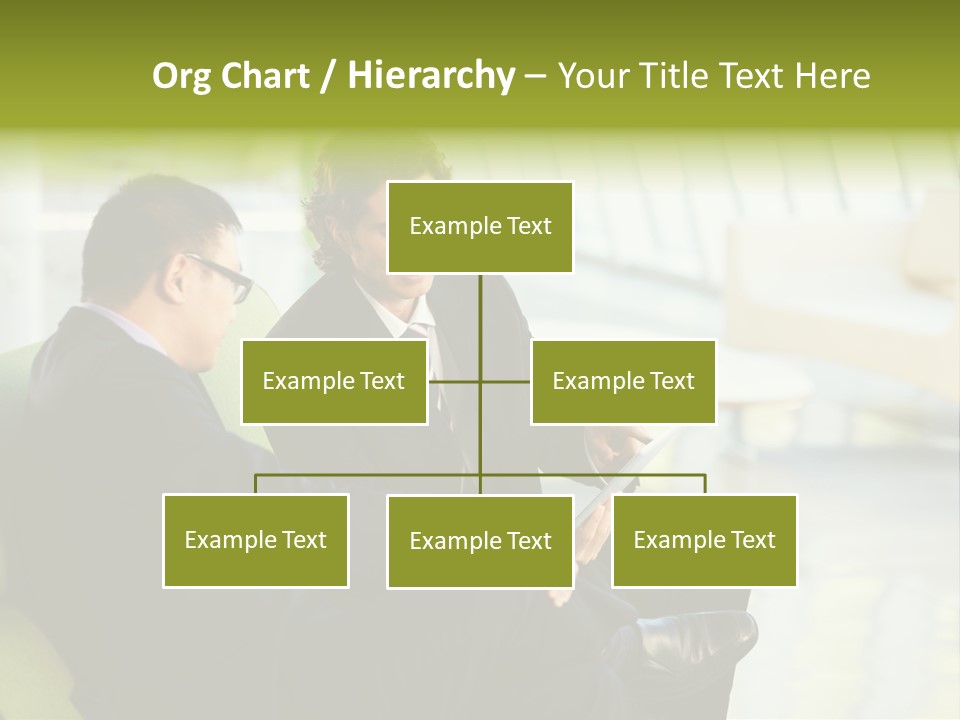 Org Chart / Hierarchy – Your Title Text Here

Example Text

Example Text

Example Text

Example Text

Example Text

Example Text